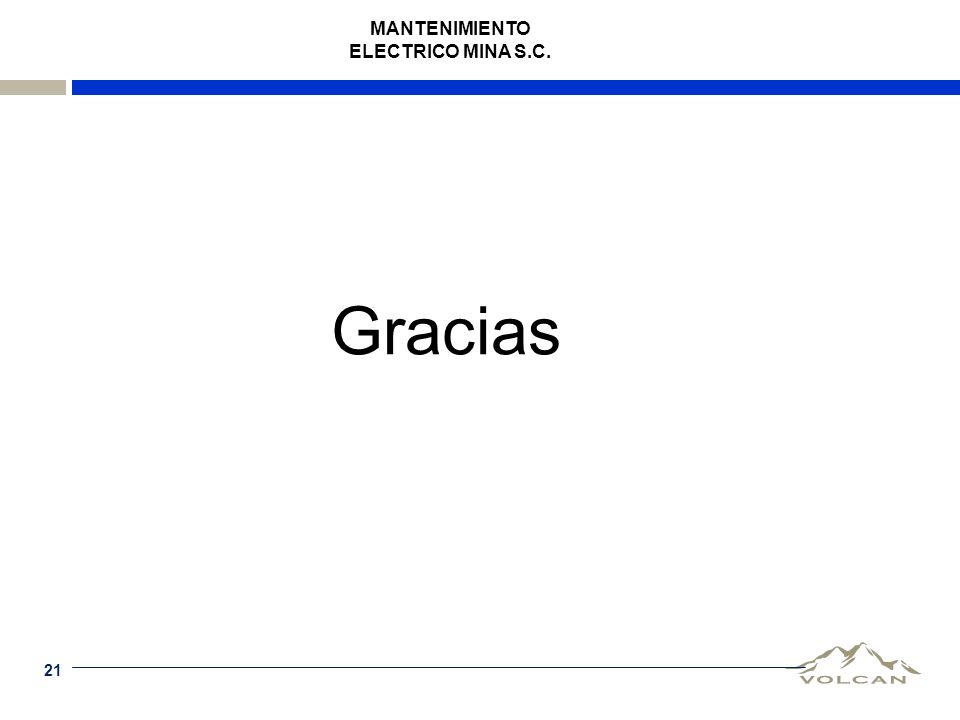 MANTENIMIENTO
ELECTRICO MINA S.C.

Gracias

21

VOLCAN